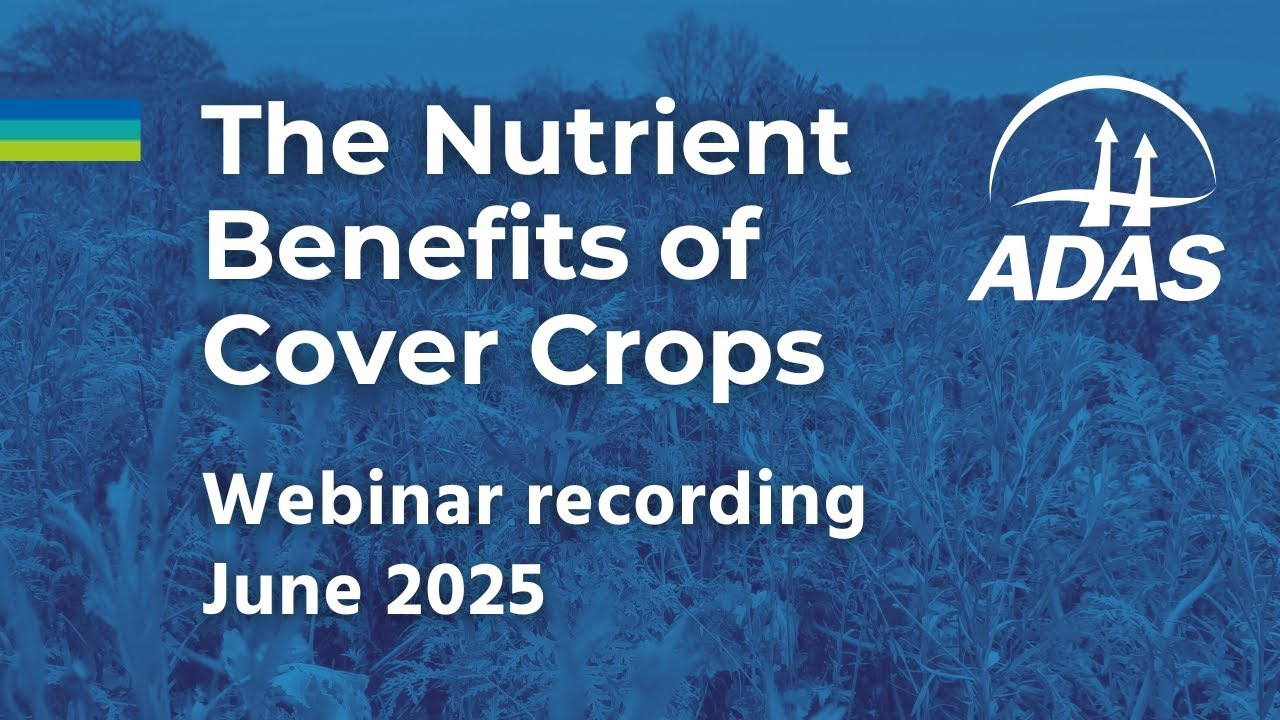 The Nutrient Benefits of Cover Crops

Webinar recording June 2025

ADAS